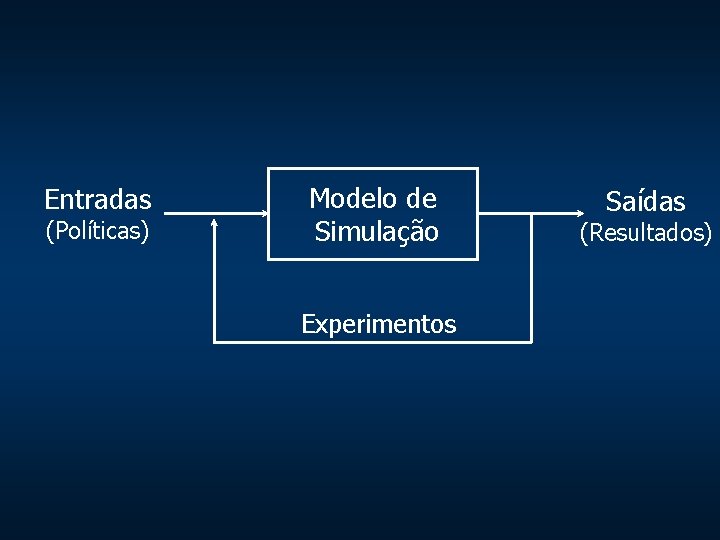 Entradas
(Políticas)

Modelo de
Simulação

Saídas
(Resultados)

Experimentos